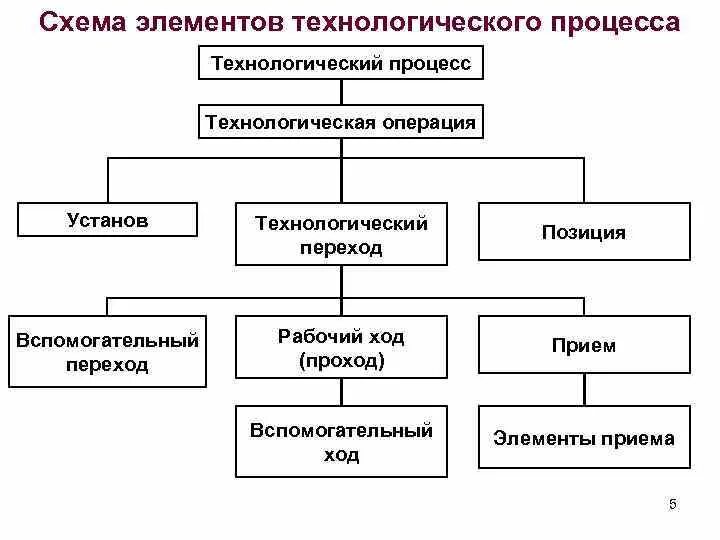 Схема элементов технологического процесса

Технологический процесс

Технологическая операция

Установ

Технологический переход

Позиция

Вспомогательный переход

Рабочий ход (проход)

Прием

Вспомогательный ход

Элементы приема

5